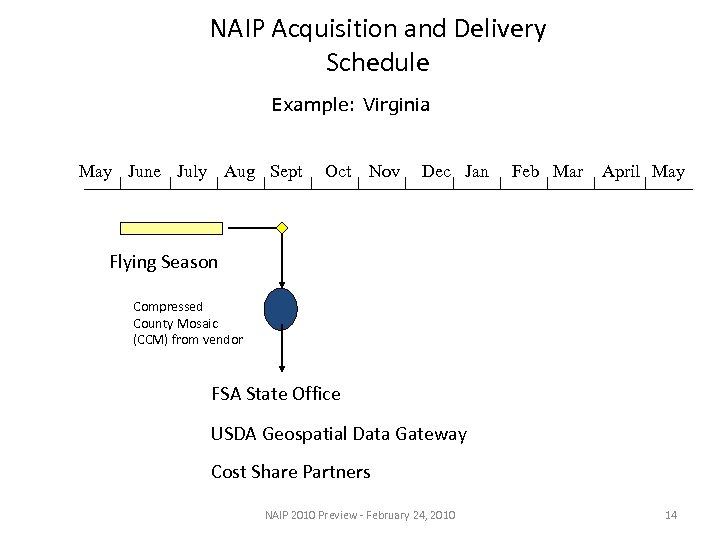 NAIP Acquisition and Delivery Schedule

Example: Virginia

May June July Aug Sept Oct Nov Dec Jan Feb Mar April May

Flying Season

Compressed County Mosaic (CCM) from vendor

FSA State Office

USDA Geospatial Data Gateway

Cost Share Partners

NAIP 2010 Preview - February 24, 2010

14